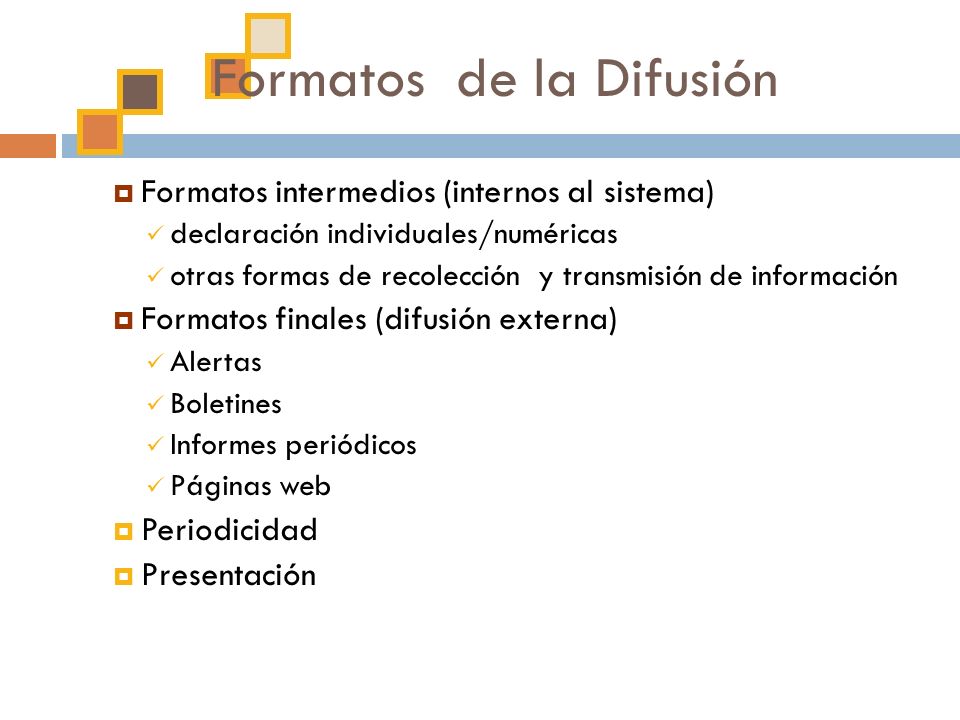 Formatos de la Difusión

Formatos intermedios (internos al sistema)
declaración individuales/numéricas
otras formas de recolección y transmisión de información

Formatos finales (difusión externa)
Alertas
Boletines
Informes periódicos
Páginas web

Periodicidad

Presentación